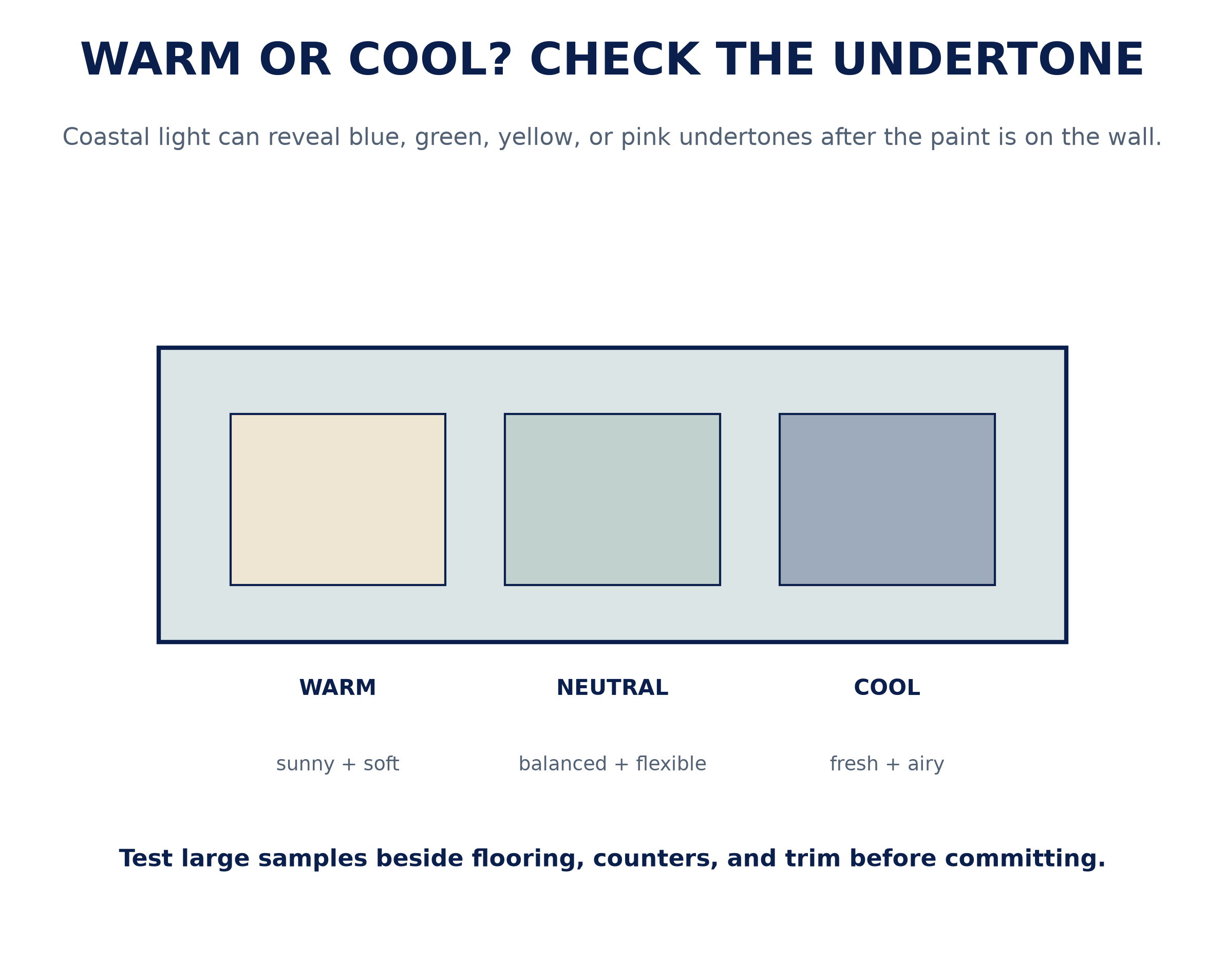 WARM OR COOL? CHECK THE UNDERTONE

Coastal light can reveal blue, green, yellow, or pink undertones after the paint is on the wall.

WARM

sunny + soft

NEUTRAL

balanced + flexible

COOL

fresh + airy

Test large samples beside flooring, counters, and trim before committing.